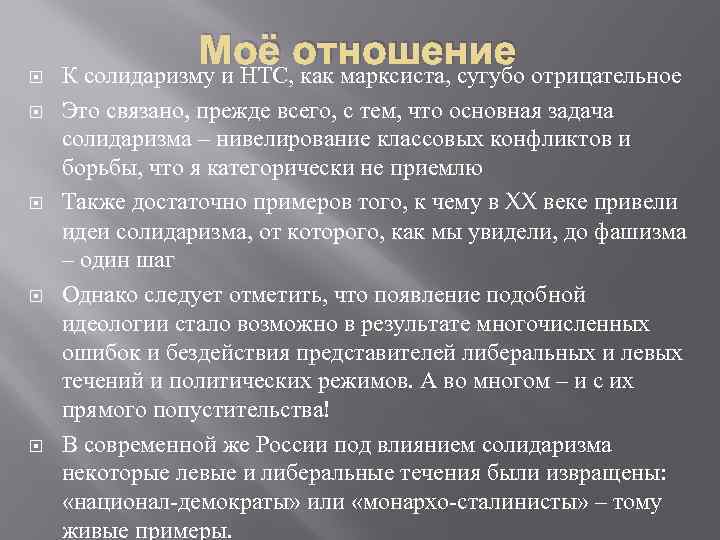 Моё отношение

К солидаризму и НТС, как марксиста, сугубо отрицательное

Это связано, прежде всего, с тем, что основная задача солидаризма – нивелирование классовых конфликтов и борьбы, что я категорически не приемлю

Также достаточно примеров того, к чему в XX веке привели идеи солидаризма, от которого, как мы увидели, до фашизма – один шаг

Однако следует отметить, что появление подобной идеологии стало возможно в результате многочисленных ошибок и бездействия представителей либеральных и левых течений и политических режимов. А во многом – и с их прямого попустительства!

В современной же России под влиянием солидаризма некоторые левые и либеральные течения были извращены: «национал-демократы» или «монархо-сталинисты» – тому живые примеры.